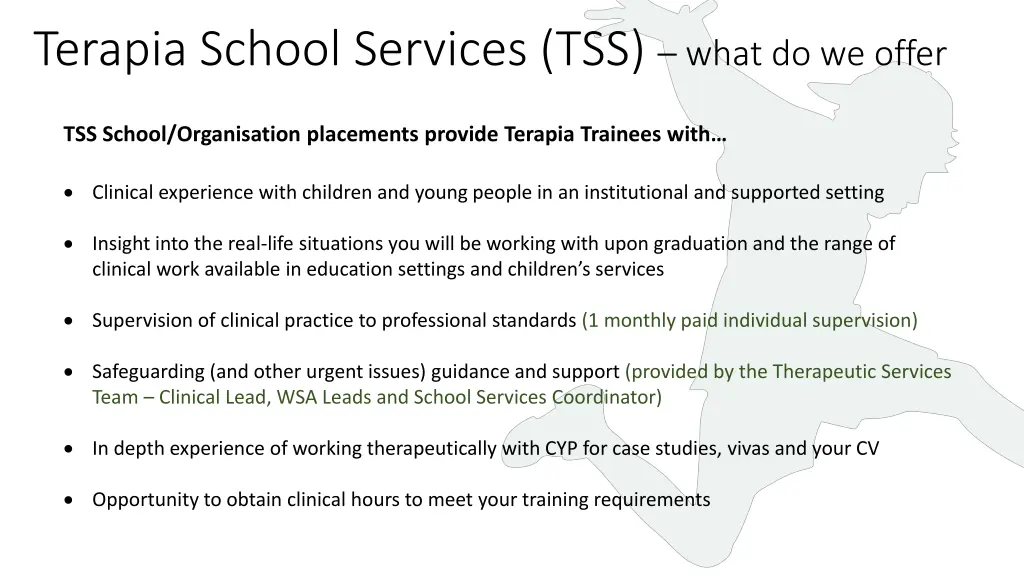 Terapia School Services (TSS) – what do we offer

TSS School/Organisation placements provide Terapia Trainees with…

• Clinical experience with children and young people in an institutional and supported setting

• Insight into the real-life situations you will be working with upon graduation and the range of clinical work available in education settings and children's services

• Supervision of clinical practice to professional standards (1 monthly paid individual supervision)

• Safeguarding (and other urgent issues) guidance and support (provided by the Therapeutic Services Team – Clinical Lead, WSA Leads and School Services Coordinator)

• In depth experience of working therapeutically with CYP for case studies, vivas and your CV

• Opportunity to obtain clinical hours to meet your training requirements